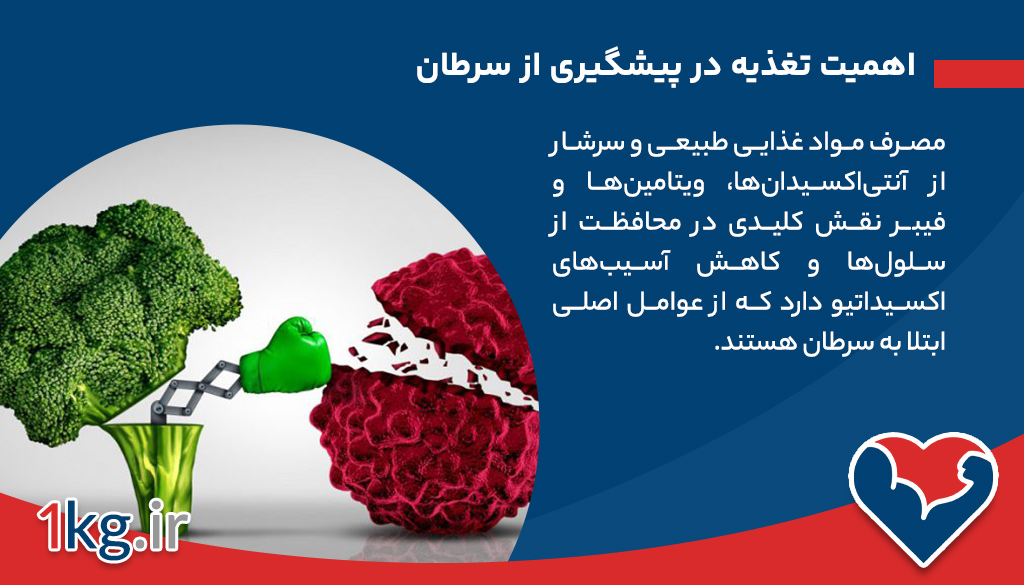 اهمیت تغذیه در پیشگیری از سرطان

مصرف مواد غذایی طبیعی و سرشار از آنتی‌اکسیدان‌ها، ویتامین‌ها و فیبر نقش کلیدی در محافظت از سلول‌ها و کاهش آسیب‌های اکسیداتیو دارد که از عوامل اصلی ابتلا به سرطان هستند.

1kg.ir